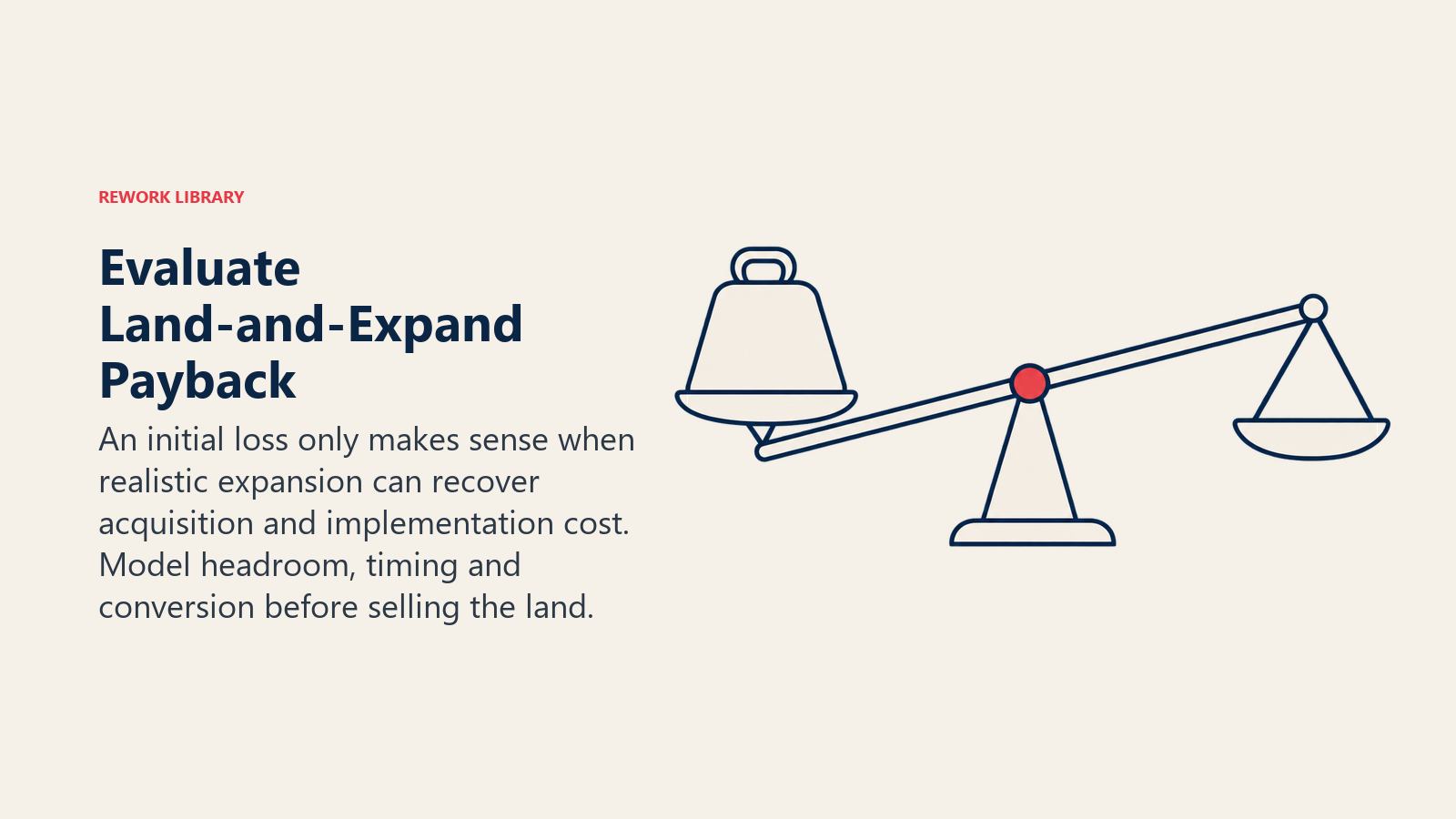 REWORK LIBRARY

Evaluate Land-and-Expand Payback

An initial loss only makes sense when realistic expansion can recover acquisition and implementation cost. Model headroom, timing and conversion before selling the land.